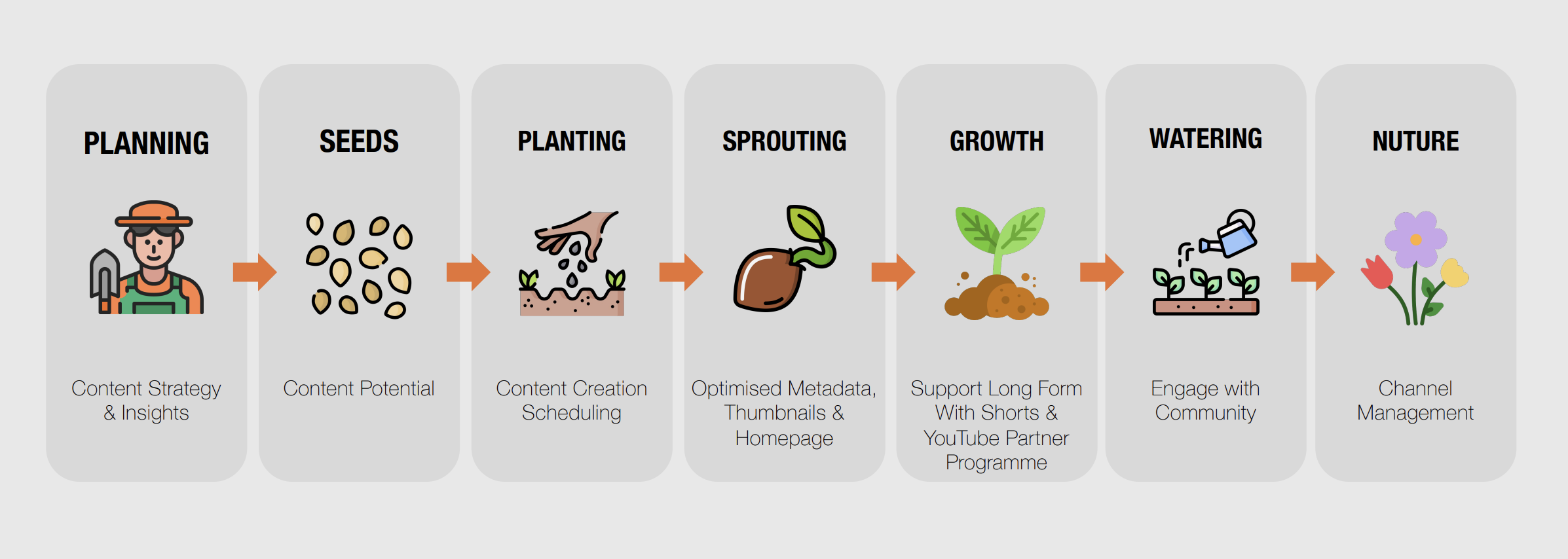 PLANNING

Content Strategy & Insights

SEEDS

Content Potential

PLANTING

Content Creation Scheduling

SPROUTING

Optimised Metadata, Thumbnails & Homepage

GROWTH

Support Long Form With Shorts & YouTube Partner Programme

WATERING

Engage with Community

NUTURE

Channel Management